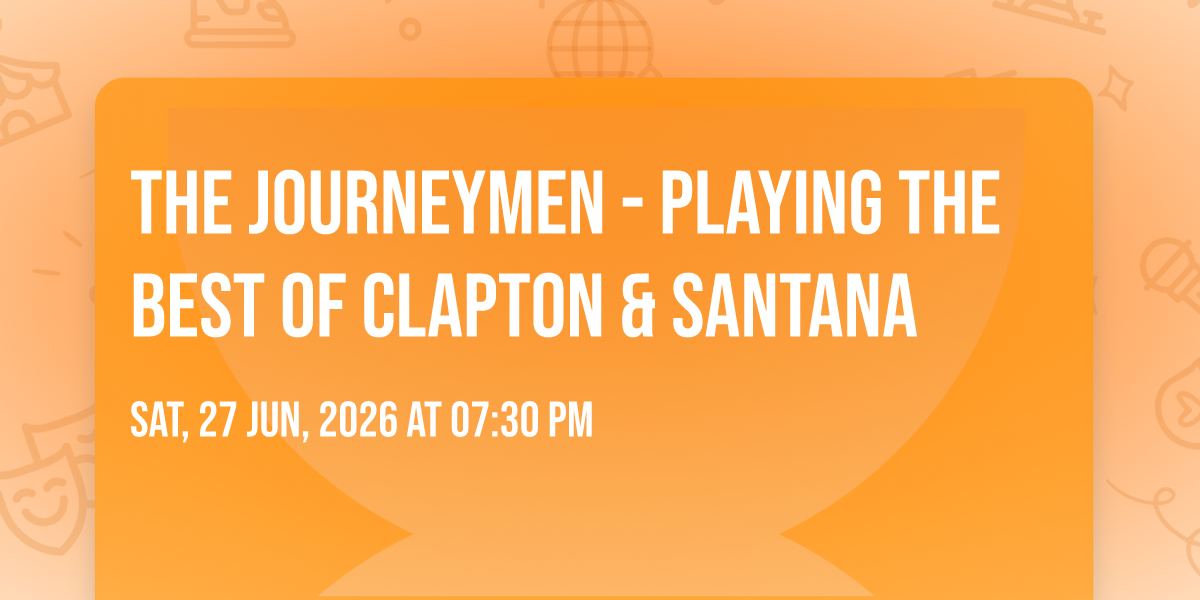 THE JOURNEYMEN - PLAYING THE BEST OF CLAPTON & SANTANA

SAT, 27 JUN, 2026 AT 07:30 PM